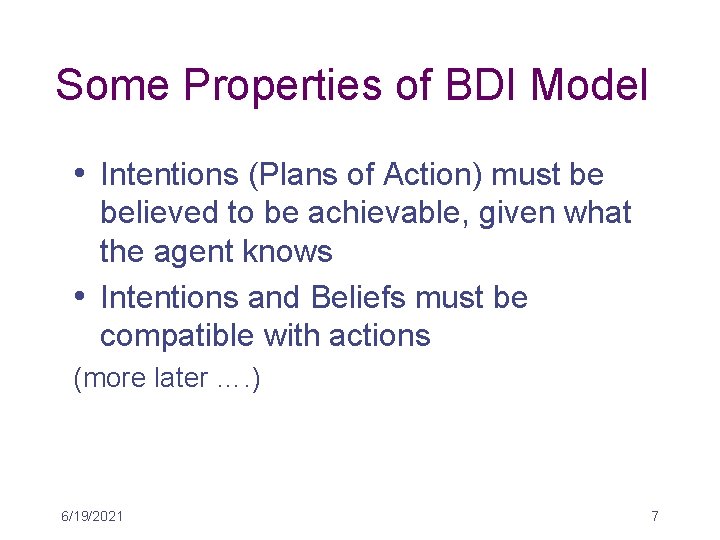 Some Properties of BDI Model

• Intentions (Plans of Action) must be believed to be achievable, given what the agent knows
• Intentions and Beliefs must be compatible with actions
(more later ….)

6/19/2021

7